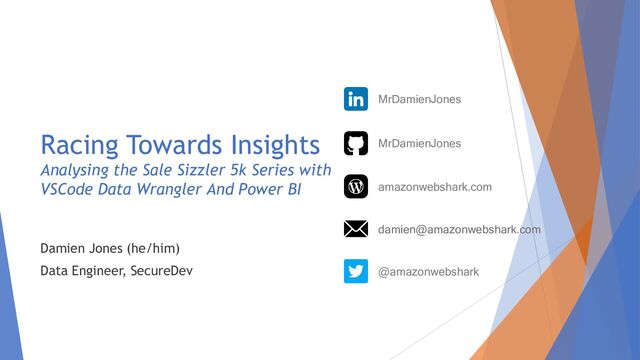 Racing Towards Insights
Analysing the Sale Sizzler 5k Series with VSCode Data Wrangler And Power BI

Damien Jones (he/him)

Data Engineer, SecureDev

in MrDamienJones

MrDamienJones

amazonwebshark.com

damien@amazonwebshark.com

@amazonwebshark